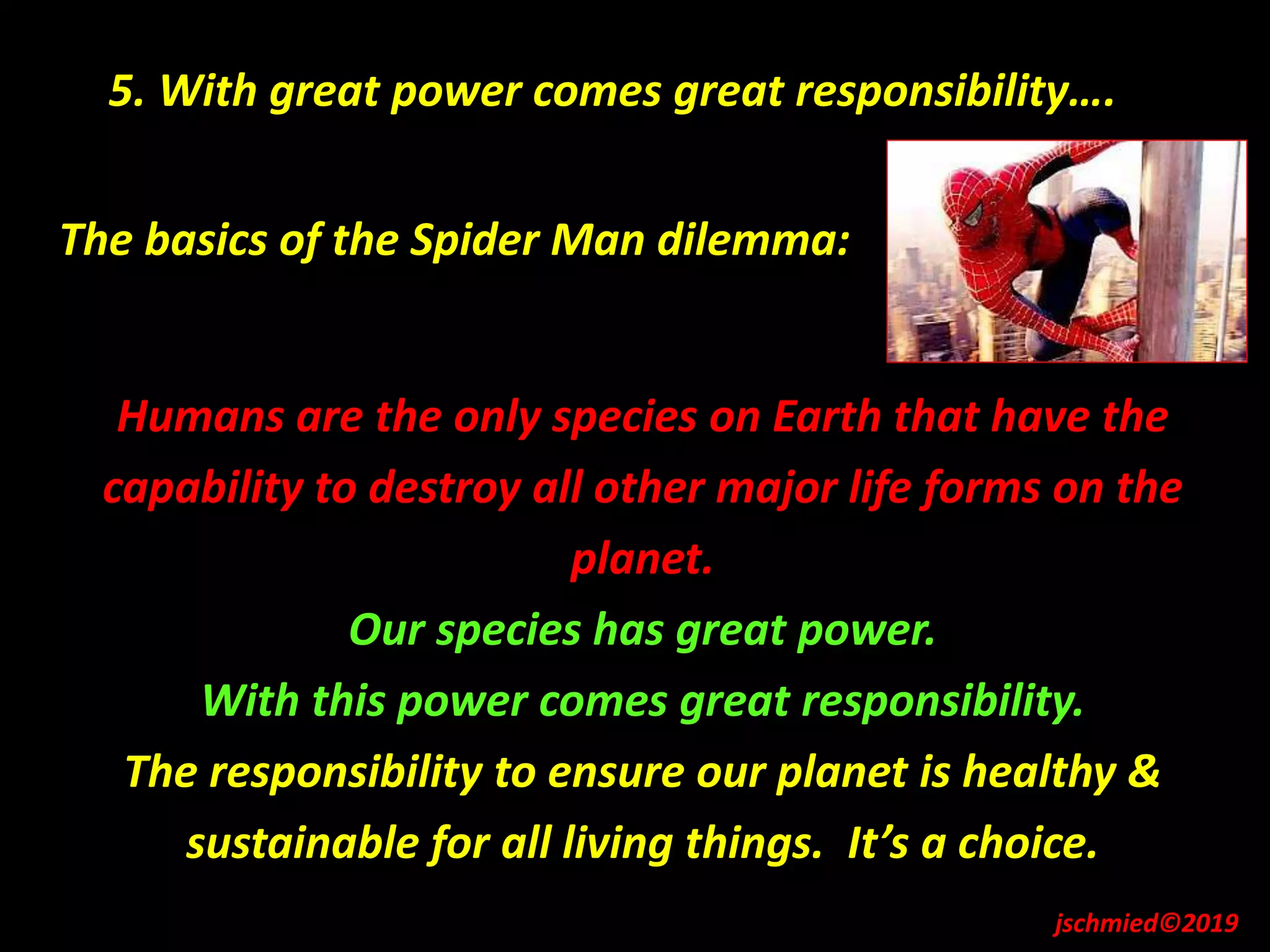 5. With great power comes great responsibility….

The basics of the Spider Man dilemma:

Humans are the only species on Earth that have the capability to destroy all other major life forms on the planet.

Our species has great power.

With this power comes great responsibility.

The responsibility to ensure our planet is healthy & sustainable for all living things.  It's a choice.

jschmied©2019